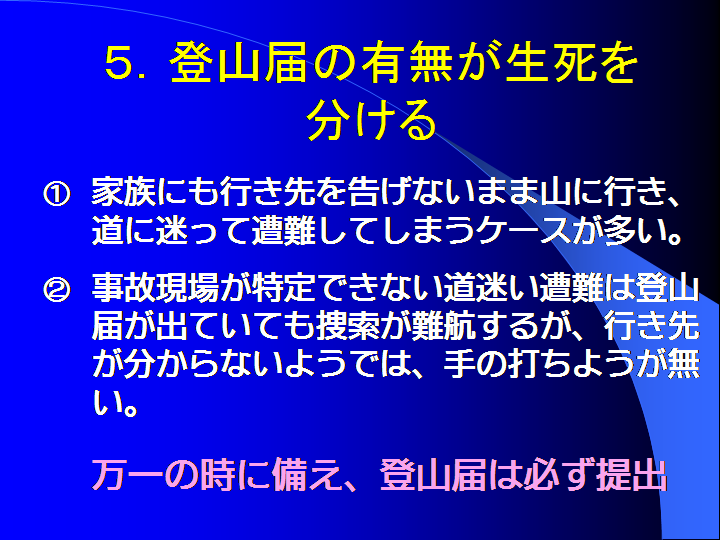 5. 登山届の有無が生死を分ける

① 家族にも行き先を告げないまま山に行き、道に迷って遭難してしまうケースが多い。

② 事故現場が特定できない道迷い遭難は登山届が出ていても捜索が難航するが、行き先が分からないようでは、手の打ちようが無い。

万一の時に備え、登山届は必ず提出